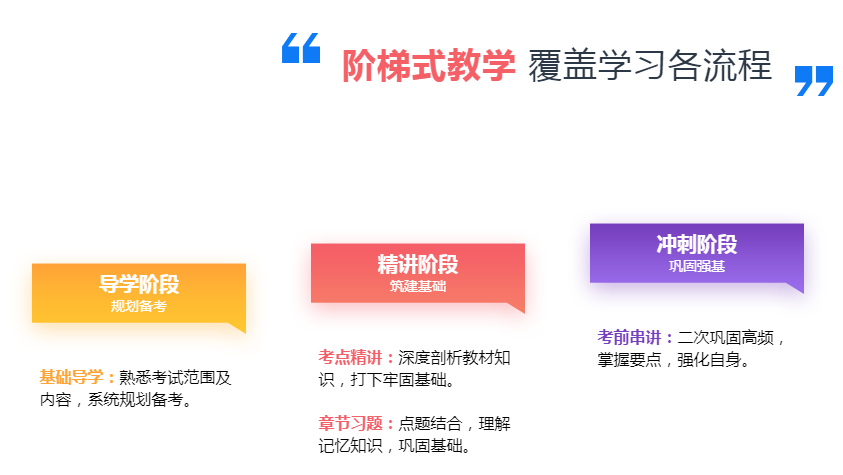 “ 阶梯式教学 覆盖学习各流程 ”

导学阶段
规划备考

基础导学：熟悉考试范围及内容，系统规划备考。

精讲阶段
筑建基础

考点精讲：深度剖析教材知识，打下牢固基础。

章节习题：点题结合，理解记忆知识，巩固基础。

冲刺阶段
巩固强基

考前串讲：二次巩固高频，掌握要点，强化自身。